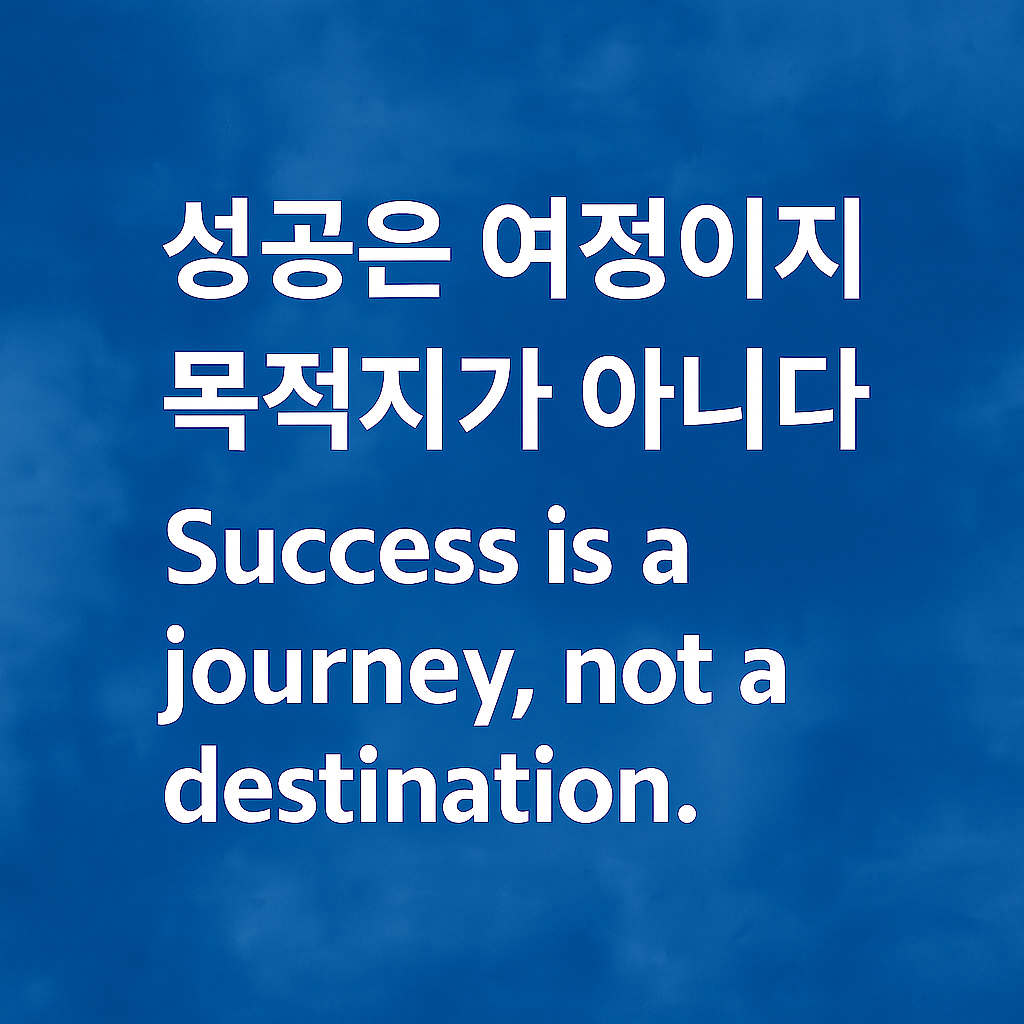 성공은 여정이지 목적지가 아니다

Success is a journey, not a destination.